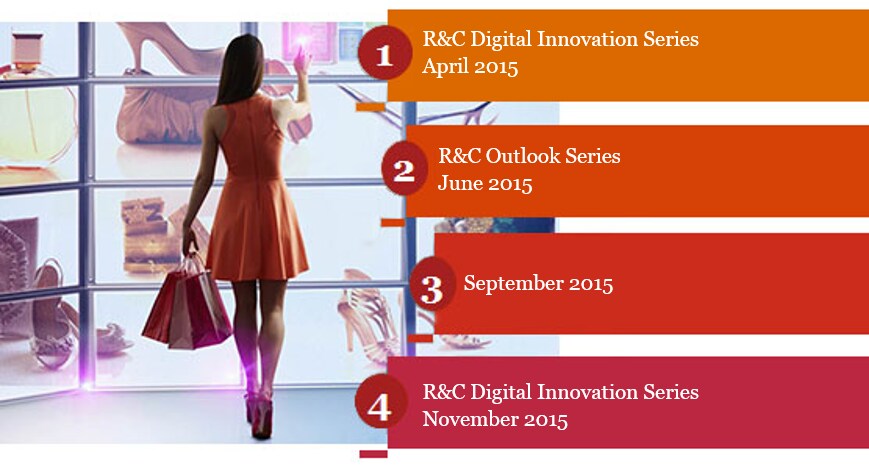 1
R&C Digital Innovation Series
April 2015

2
R&C Outlook Series
June 2015

3
September 2015

4
R&C Digital Innovation Series
November 2015